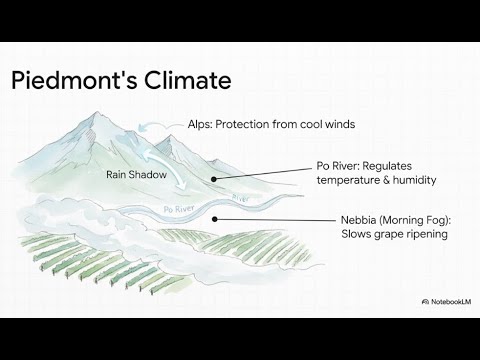 Piedmont's Climate

Alps: Protection from cool winds

Rain Shadow

Po River: Regulates temperature & humidity

Po River

River

Nebbia (Morning Fog): Slows grape ripening

NotebookLM